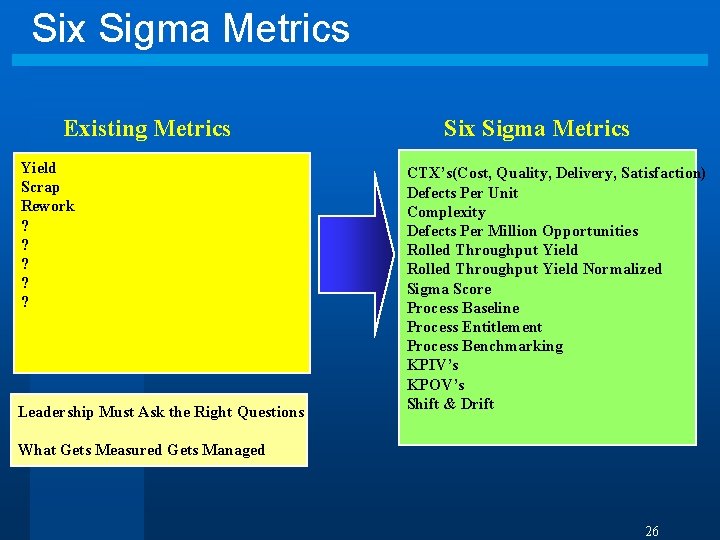 Six Sigma Metrics

Existing Metrics

Yield
Scrap
Rework
?
?
?
?
?

Leadership Must Ask the Right Questions

What Gets Measured Gets Managed

Six Sigma Metrics

CTX's(Cost, Quality, Delivery, Satisfaction)
Defects Per Unit
Complexity
Defects Per Million Opportunities
Rolled Throughput Yield
Rolled Throughput Yield Normalized
Sigma Score
Process Baseline
Process Entitlement
Process Benchmarking
KPIV's
KPOV's
Shift & Drift

26